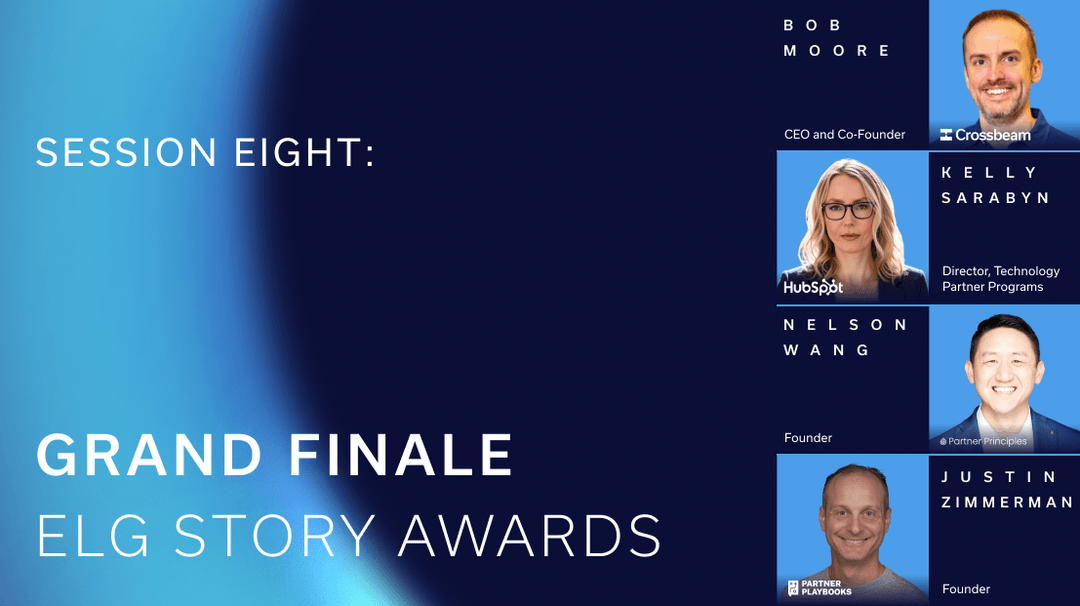 SESSION EIGHT:

GRAND FINALE
ELG STORY AWARDS

BOB
MOORE

CEO and Co-Founder

Crossbeam

KELLY
SARABYN

Director, Technology Partner Programs

HubSpot

NELSON
WANG

Founder

Partner Principles

JUSTIN
ZIMMERMAN

Founder

PARTNER PLAYBOOKS